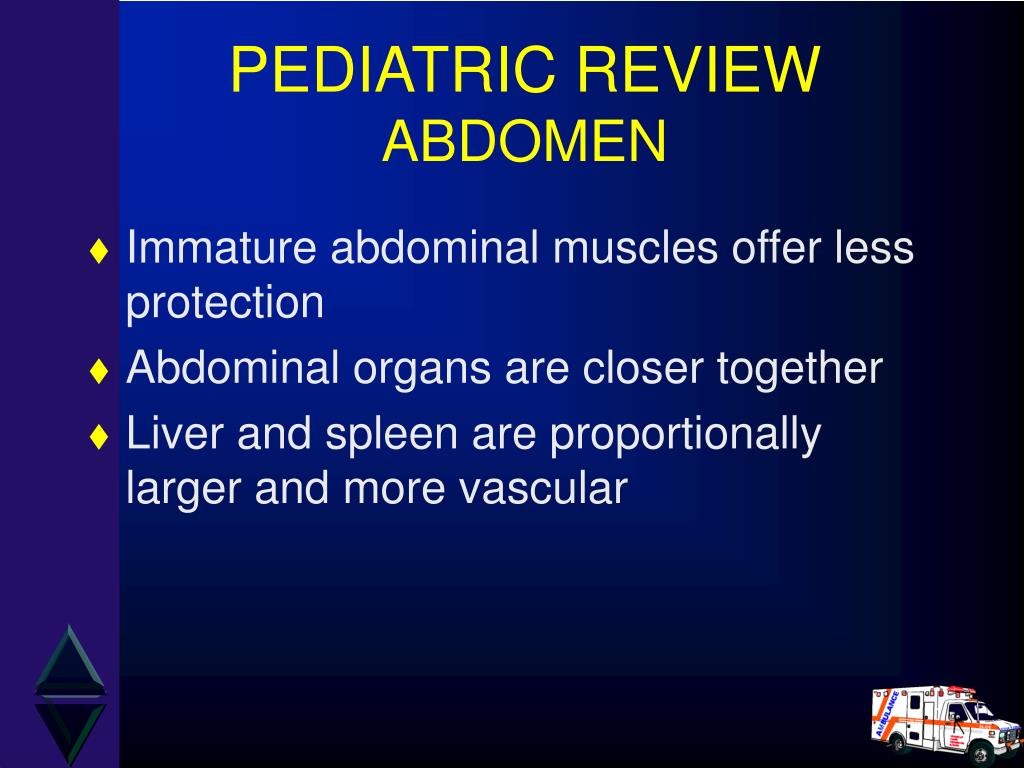 PEDIATRIC REVIEW
ABDOMEN

♦ Immature abdominal muscles offer less protection

♦ Abdominal organs are closer together

♦ Liver and spleen are proportionally larger and more vascular

AMBULANCE